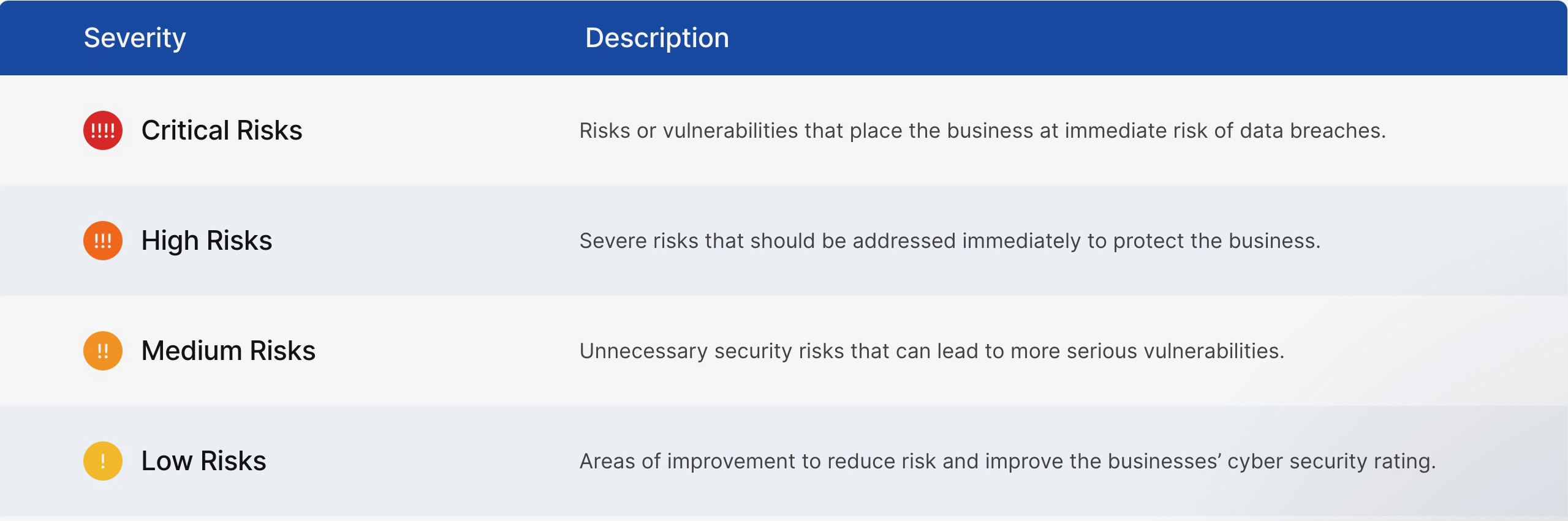 | Severity | Description |
|---|---|
| !!!! Critical Risks | Risks or vulnerabilities that place the business at immediate risk of data breaches. |
| !!! High Risks | Severe risks that should be addressed immediately to protect the business. |
| !! Medium Risks | Unnecessary security risks that can lead to more serious vulnerabilities. |
| ! Low Risks | Areas of improvement to reduce risk and improve the businesses’ cyber security rating. |